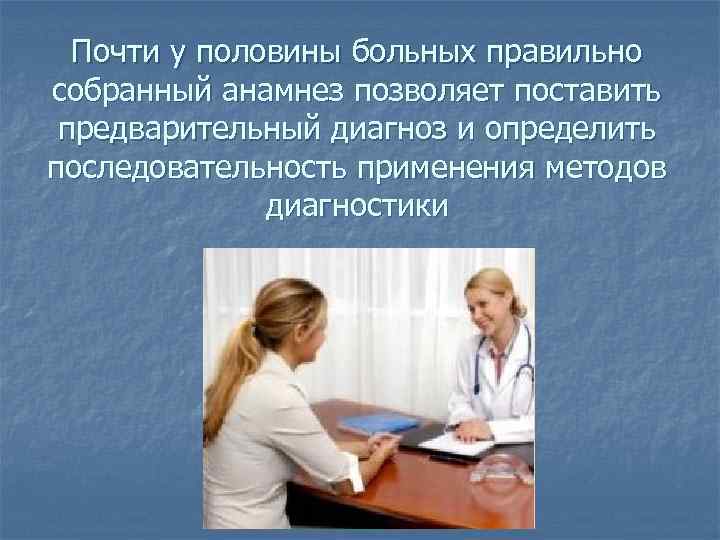 Почти у половины больных правильно собранный анамнез позволяет поставить предварительный диагноз и определить последовательность применения методов диагностики